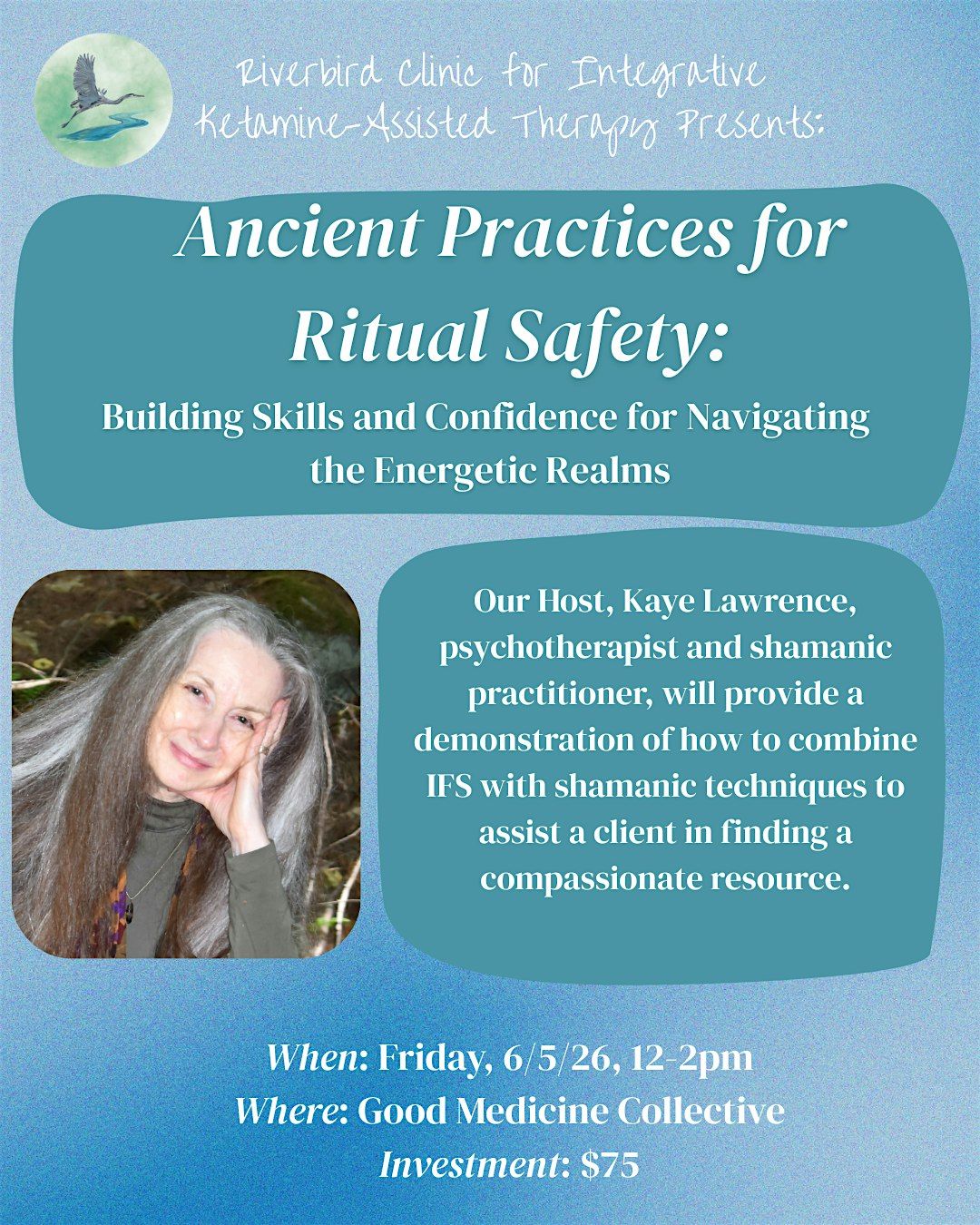 Riverbird Clinic for Integrative Ketamine-Assisted Therapy Presents:

Ancient Practices for Ritual Safety:

Building Skills and Confidence for Navigating the Energetic Realms

Our Host, Kaye Lawrence, psychotherapist and shamanic practitioner, will provide a demonstration of how to combine IFS with shamanic techniques to assist a client in finding a compassionate resource.

When: Friday, 6/5/26, 12-2pm
Where: Good Medicine Collective
Investment: $75